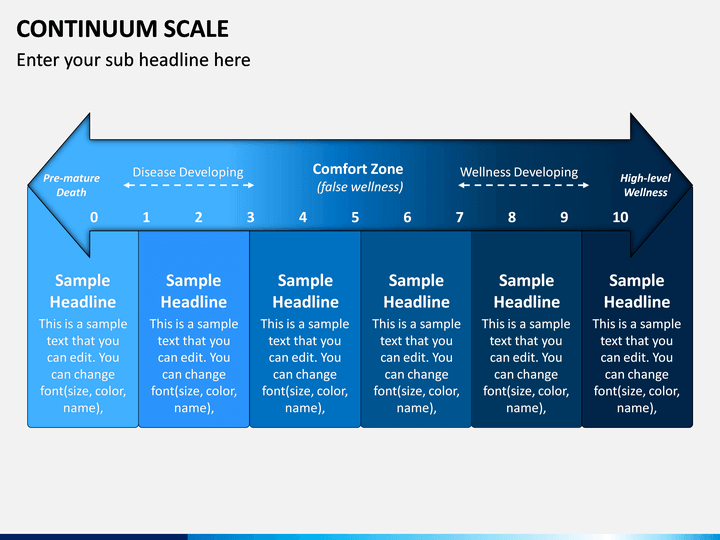 CONTINUUM SCALE

Enter your sub headline here

Pre-mature Death

Disease Developing

Comfort Zone
(false wellness)

Wellness Developing

High-level Wellness

0 1 2 3 4 5 6 7 8 9 10

Sample Headline
This is a sample text that you can edit. You can change font(size, color, name),

Sample Headline
This is a sample text that you can edit. You can change font(size, color, name),

Sample Headline
This is a sample text that you can edit. You can change font(size, color, name),

Sample Headline
This is a sample text that you can edit. You can change font(size, color, name),

Sample Headline
This is a sample text that you can edit. You can change font(size, color, name),

Sample Headline
This is a sample text that you can edit. You can change font(size, color, name),